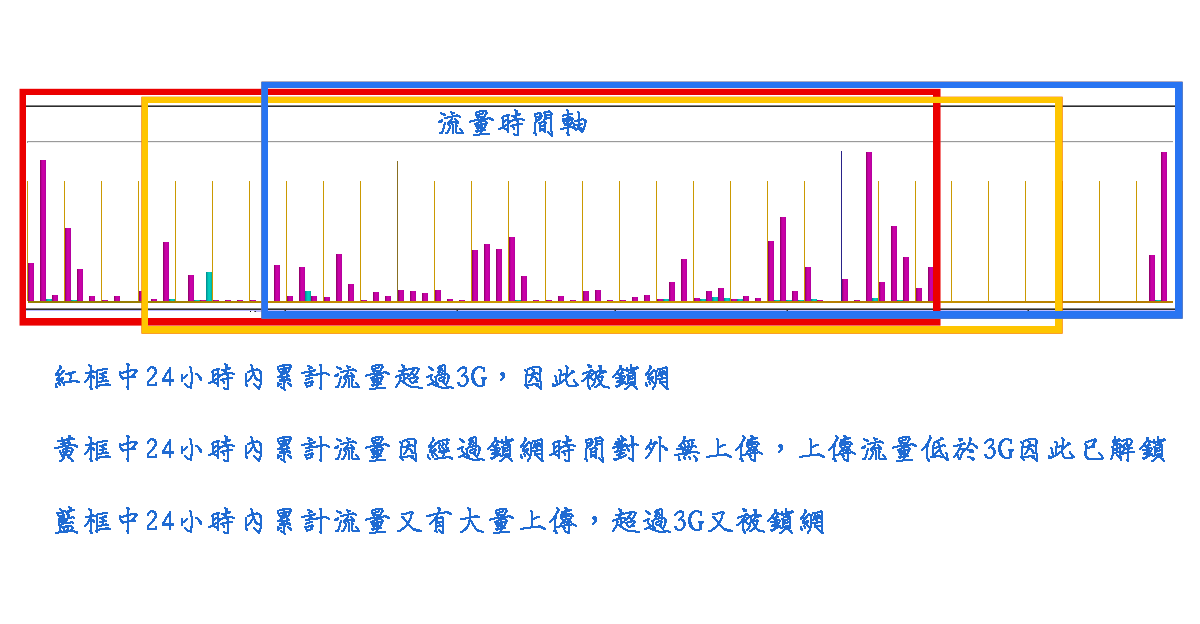 流量時間軸

紅框中24小時內累計流量超過3G，因此被鎖網

黃框中24小時內累計流量因經過鎖網時間對外無上傳，上傳流量低於3G因此已解鎖

藍框中24小時內累計流量又有大量上傳，超過3G又被鎖網